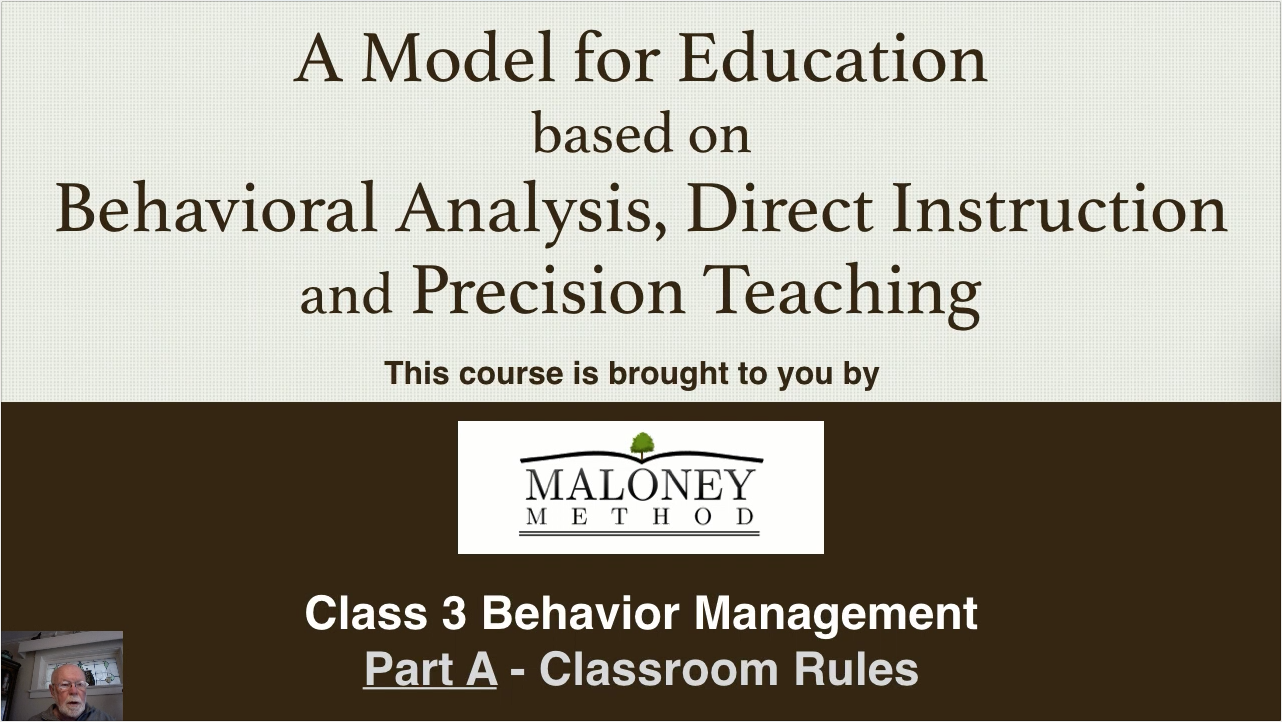 A Model for Education
based on
Behavioral Analysis, Direct Instruction
and Precision Teaching

This course is brought to you by

MALONEY
METHOD

Class 3 Behavior Management
Part A - Classroom Rules